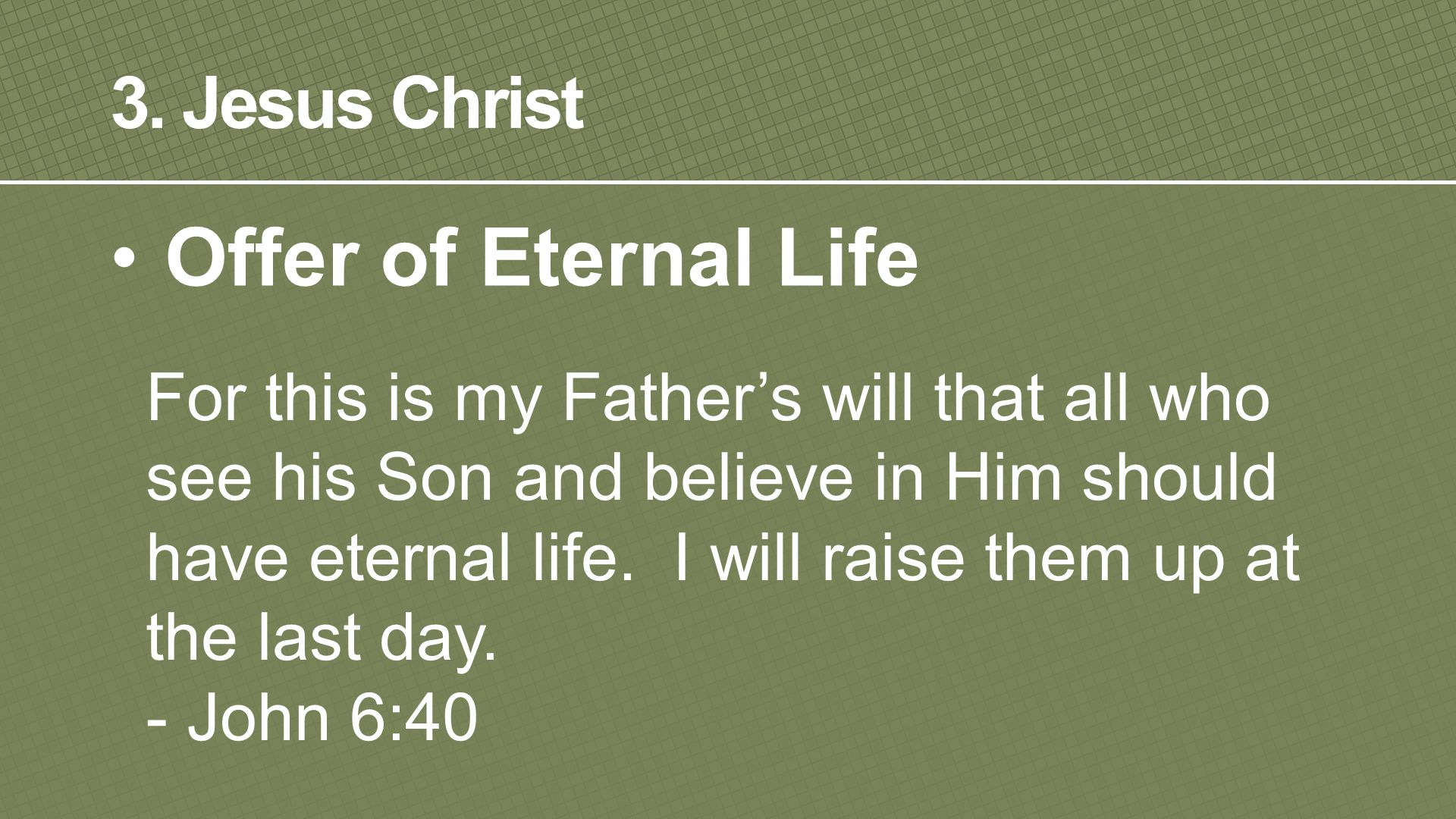 3. Jesus Christ

• Offer of Eternal Life

For this is my Father’s will that all who see his Son and believe in Him should have eternal life. I will raise them up at the last day.
- John 6:40